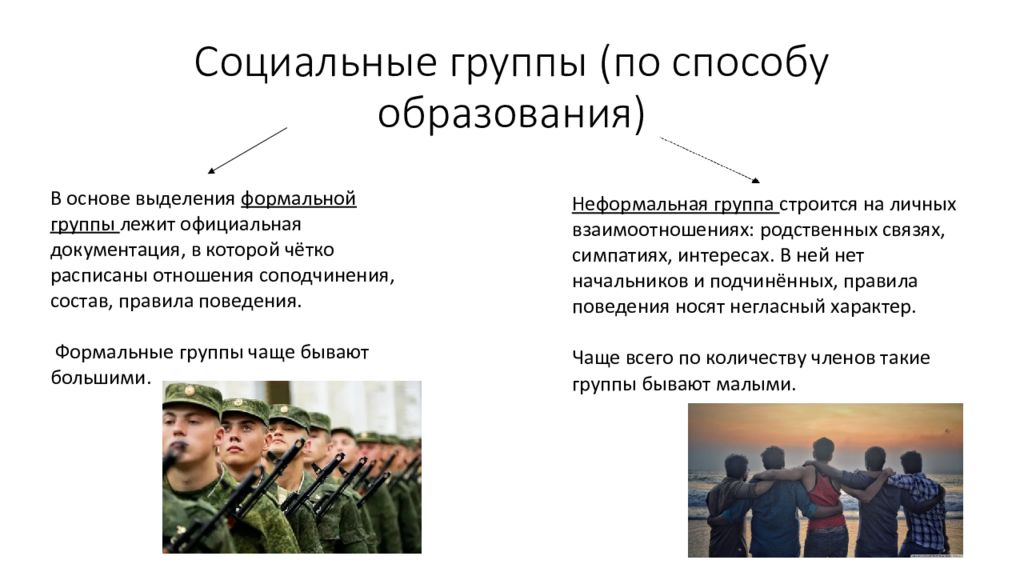 Социальные группы (по способу образования)

В основе выделения формальной группы лежит официальная документация, в которой чётко расписаны отношения соподчинения, состав, правила поведения.

Формальные группы чаще бывают большими.

Неформальная группа строится на личных взаимоотношениях: родственных связях, симпатиях, интересах. В ней нет начальников и подчинённых, правила поведения носят негласный характер.

Чаще всего по количеству членов такие группы бывают малыми.